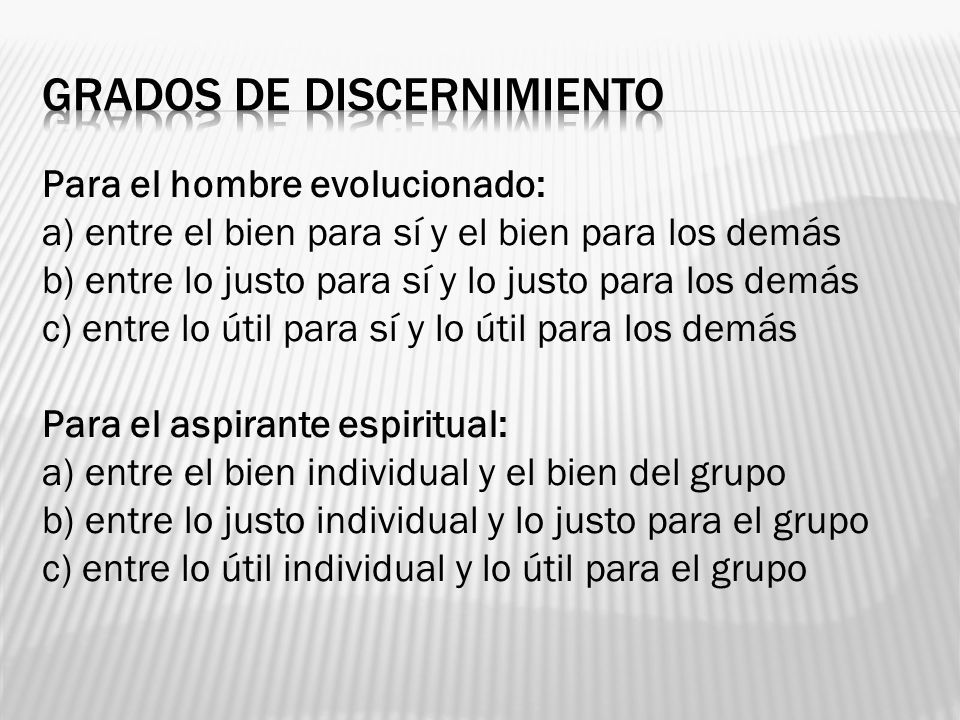 GRADOS DE DISCERNIMIENTO

Para el hombre evolucionado:
a) entre el bien para sí y el bien para los demás
b) entre lo justo para sí y lo justo para los demás
c) entre lo útil para sí y lo útil para los demás

Para el aspirante espiritual:
a) entre el bien individual y el bien del grupo
b) entre lo justo individual y lo justo para el grupo
c) entre lo útil individual y lo útil para el grupo